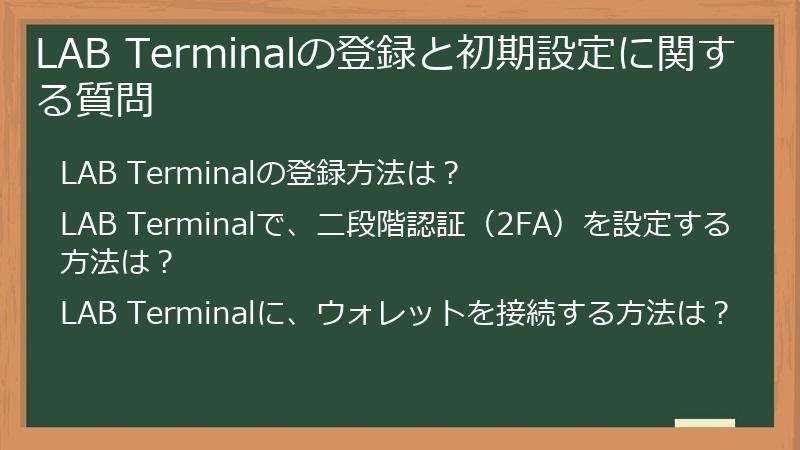 LAB Terminalの登録と初期設定に関する質問

LAB Terminalの登録方法は？

LAB Terminalで、二段階認証（2FA）を設定する方法は？

LAB Terminalに、ウォレットを接続する方法は？